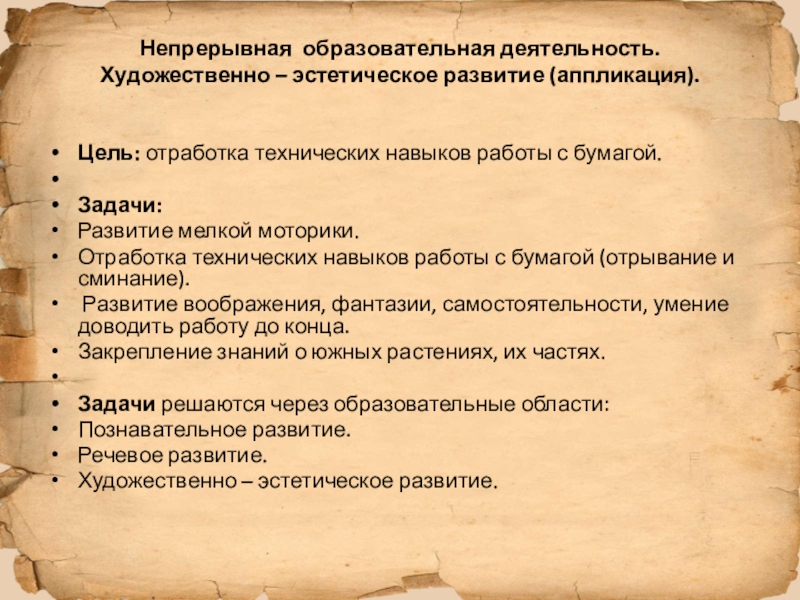 Непрерывная образовательная деятельность.
Художественно – эстетическое развитие (аппликация).

• Цель: отработка технических навыков работы с бумагой.
•
• Задачи:
• Развитие мелкой моторики.
• Отработка технических навыков работы с бумагой (отрывание и сминание).
• Развитие воображения, фантазии, самостоятельности, умение доводить работу до конца.
• Закрепление знаний о южных растениях, их частях.
•
• Задачи решаются через образовательные области:
• Познавательное развитие.
• Речевое развитие.
• Художественно – эстетическое развитие.